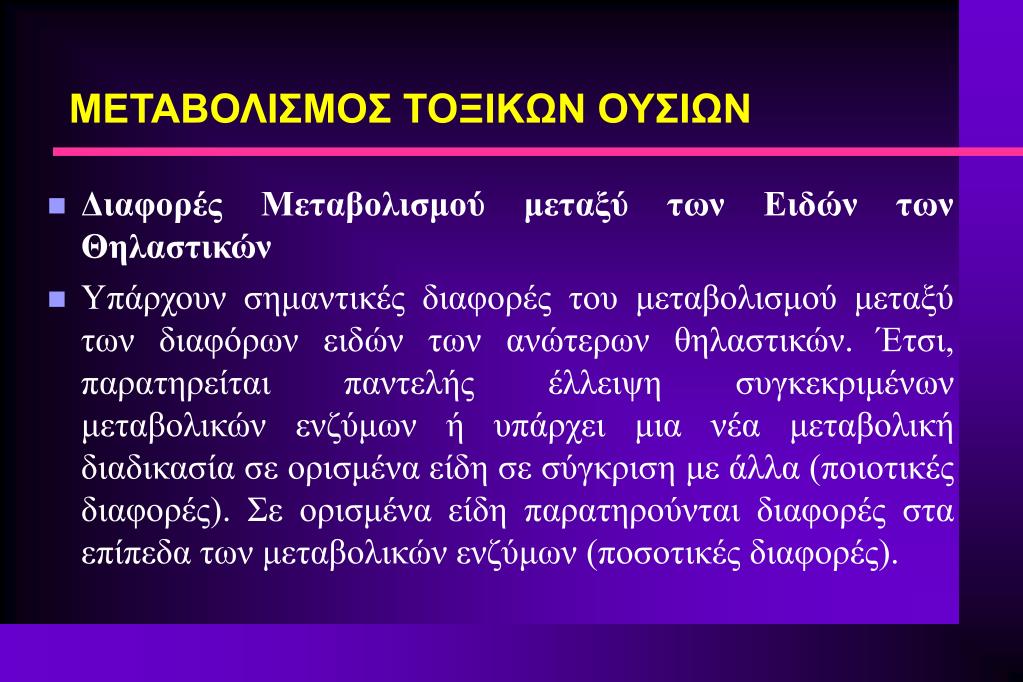 ΜΕΤΑΒΟΛΙΣΜΟΣ ΤΟΞΙΚΩΝ ΟΥΣΙΩΝ

Διαφορές Μεταβολισμού μεταξύ των Ειδών των Θηλαστικών

Υπάρχουν σημαντικές διαφορές του μεταβολισμού μεταξύ των διαφόρων ειδών των ανώτερων θηλαστικών. Έτσι, παρατηρείται παντελής έλλειψη συγκεκριμένων μεταβολικών ενζύμων ή υπάρχει μια νέα μεταβολική διαδικασία σε ορισμένα είδη σε σύγκριση με άλλα (ποιοτικές διαφορές). Σε ορισμένα είδη παρατηρούνται διαφορές στα επίπεδα των μεταβολικών ενζύμων (ποσοτικές διαφορές).